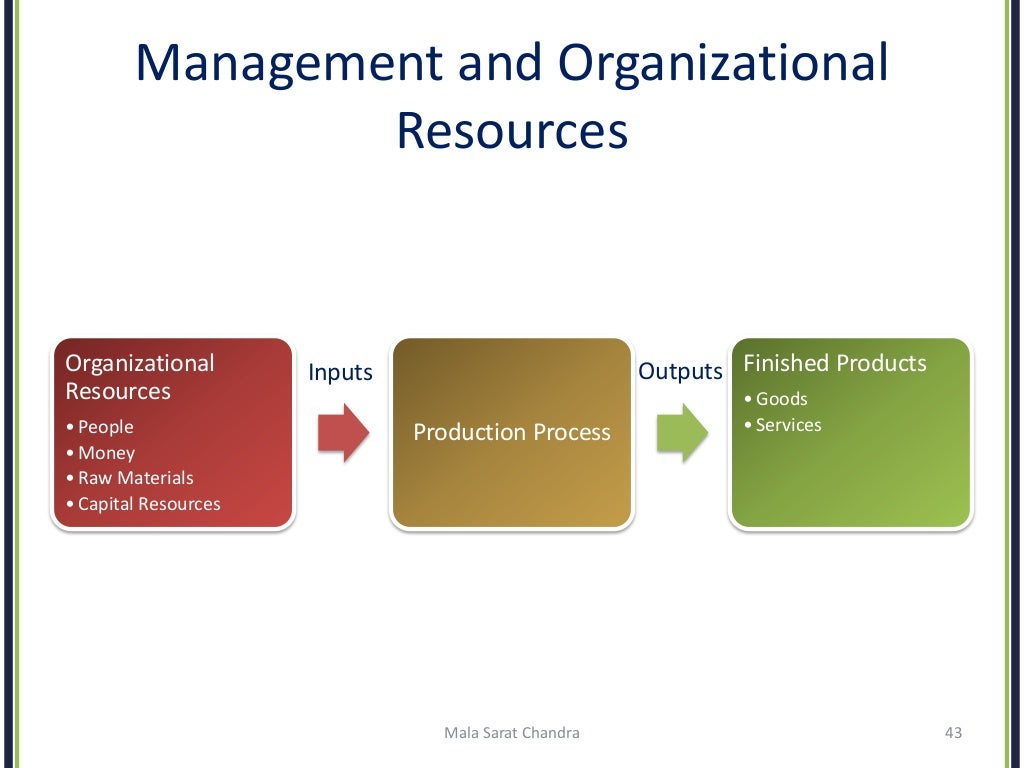 Management and Organizational Resources

Organizational Resources
• People
• Money
• Raw Materials
• Capital Resources

Inputs

Production Process

Outputs

Finished Products
• Goods
• Services

Mala Sarat Chandra

43